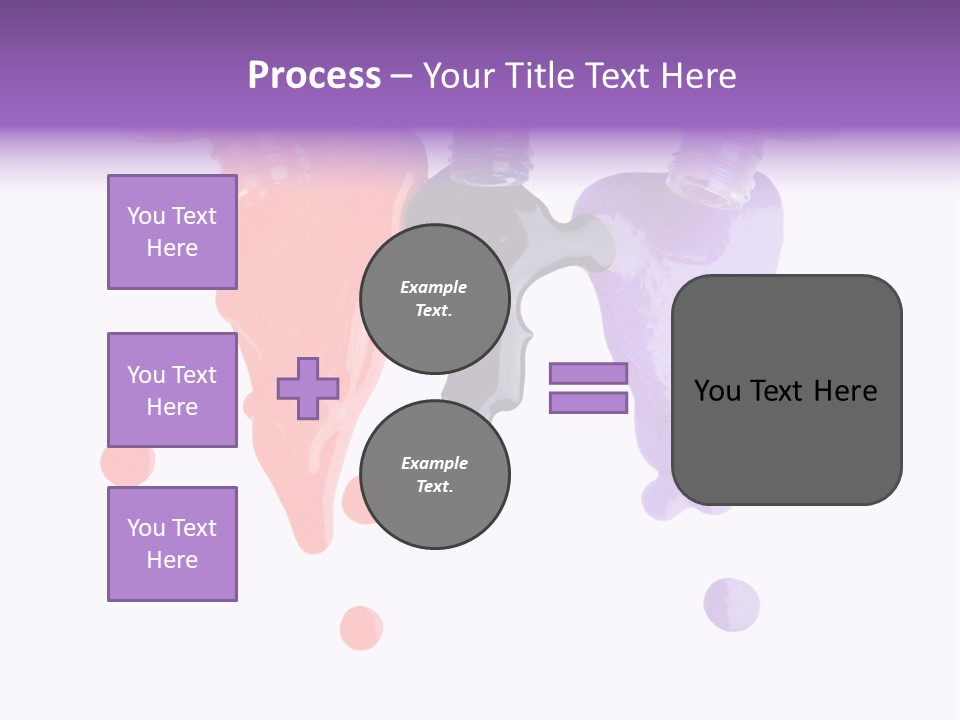 Process – Your Title Text Here

You Text Here

You Text Here

You Text Here

Example Text.

Example Text.

You Text Here